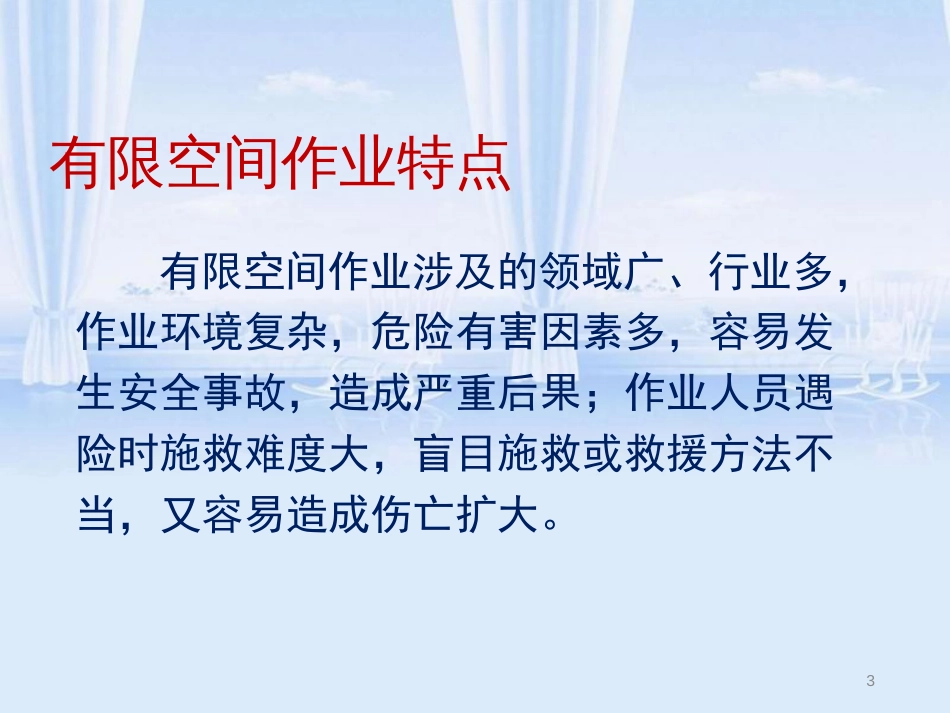 有限空间作业特点

有限空间作业涉及的领域广、行业多，作业环境复杂，危险有害因素多，容易发生安全事故，造成严重后果；作业人员遇险时施救难度大，盲目施救或救援方法不当，又容易造成伤亡扩大。

3